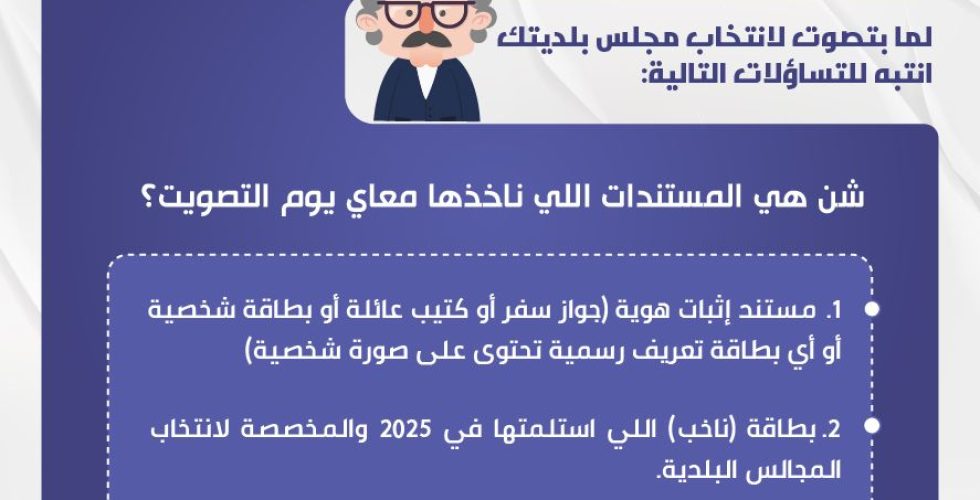 لما بتصوت لانتخاب مجلس بلديتك انتبه للتساؤلات التالية:

شن هي المستندات اللي ناخذها معاي يوم التصويت؟

1. مستند إثبات هوية (جواز سفر أو كتيب عائلة أو بطاقة شخصية أو أي بطاقة تعريف رسمية تحتوى على صورة شخصية)

2. بطاقة (ناخب) اللي استلمتها في 2025 والمخصصة لانتخاب المجالس البلدية.